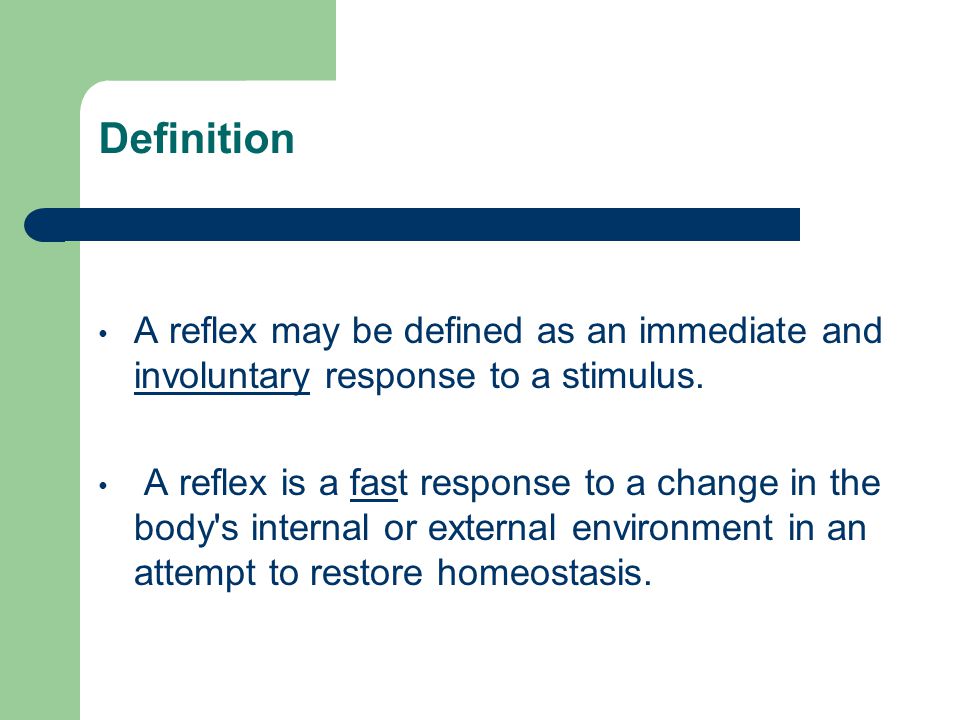 Definition

• A reflex may be defined as an immediate and involuntary response to a stimulus.

• A reflex is a fast response to a change in the body's internal or external environment in an attempt to restore homeostasis.